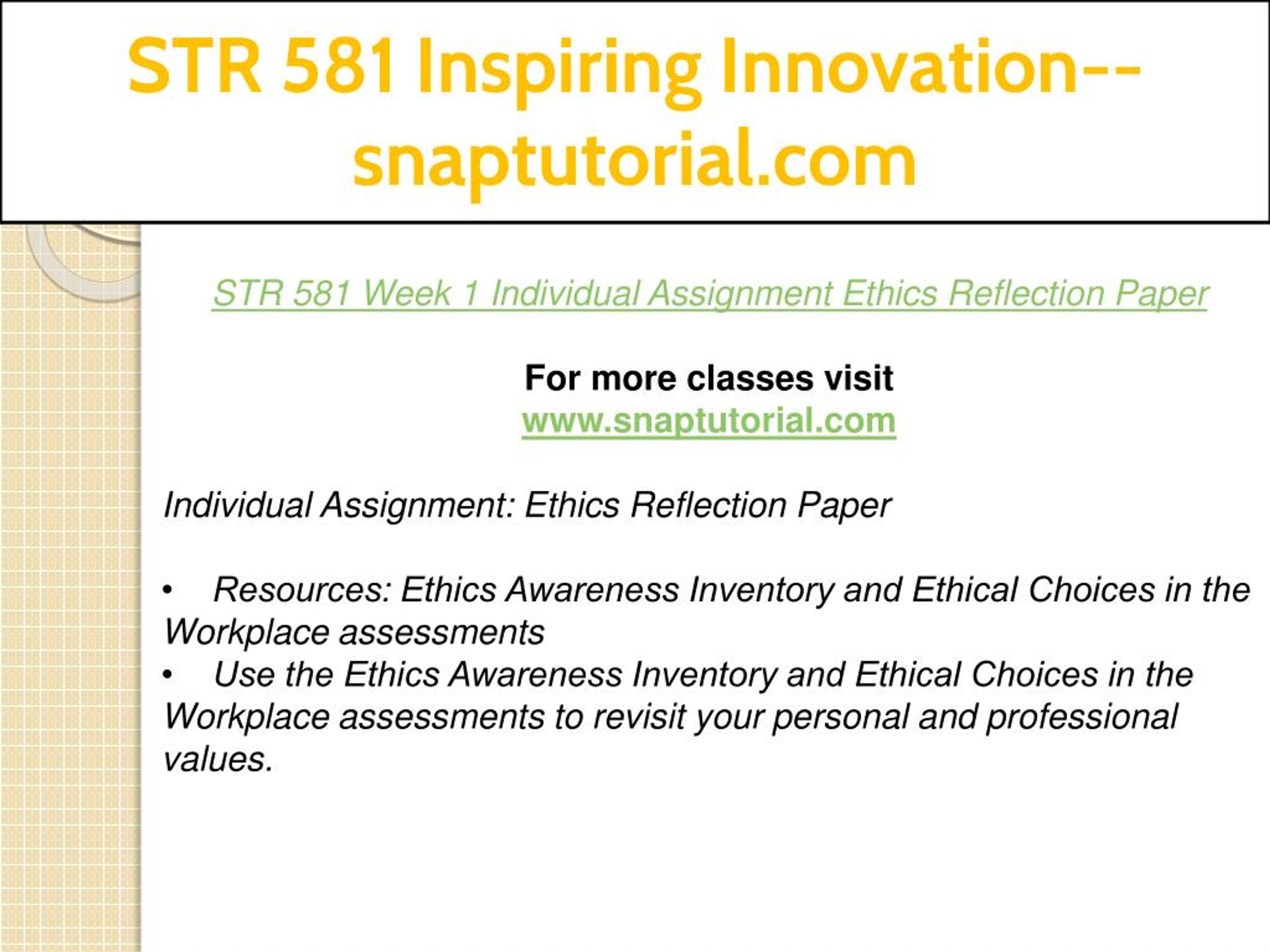 STR 581 Inspiring Innovation--snaptutorial.com

STR 581 Week 1 Individual Assignment Ethics Reflection Paper

For more classes visit
www.snaptutorial.com

Individual Assignment: Ethics Reflection Paper

• Resources: Ethics Awareness Inventory and Ethical Choices in the Workplace assessments
• Use the Ethics Awareness Inventory and Ethical Choices in the Workplace assessments to revisit your personal and professional values.